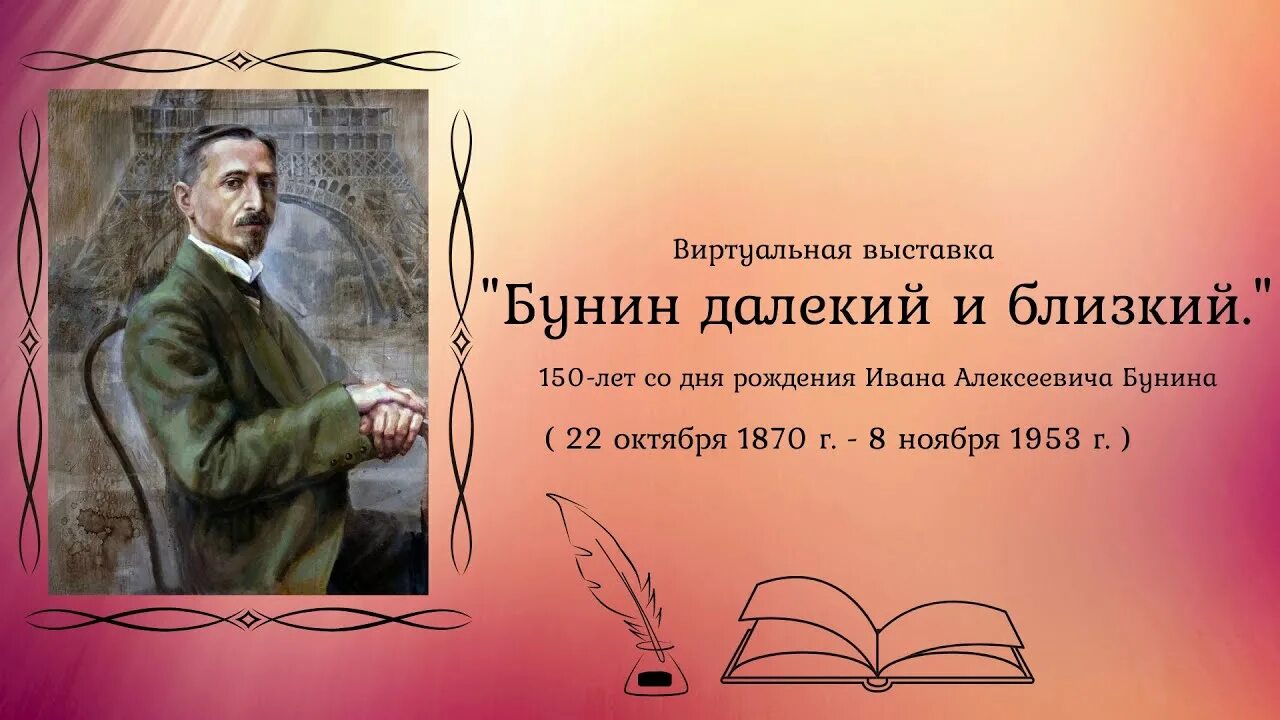 Виртуальная выставка

"Бунин далекий и близкий."

150-лет со дня рождения Ивана Алексеевича Бунина

( 22 октября 1870 г. - 8 ноября 1953 г. )